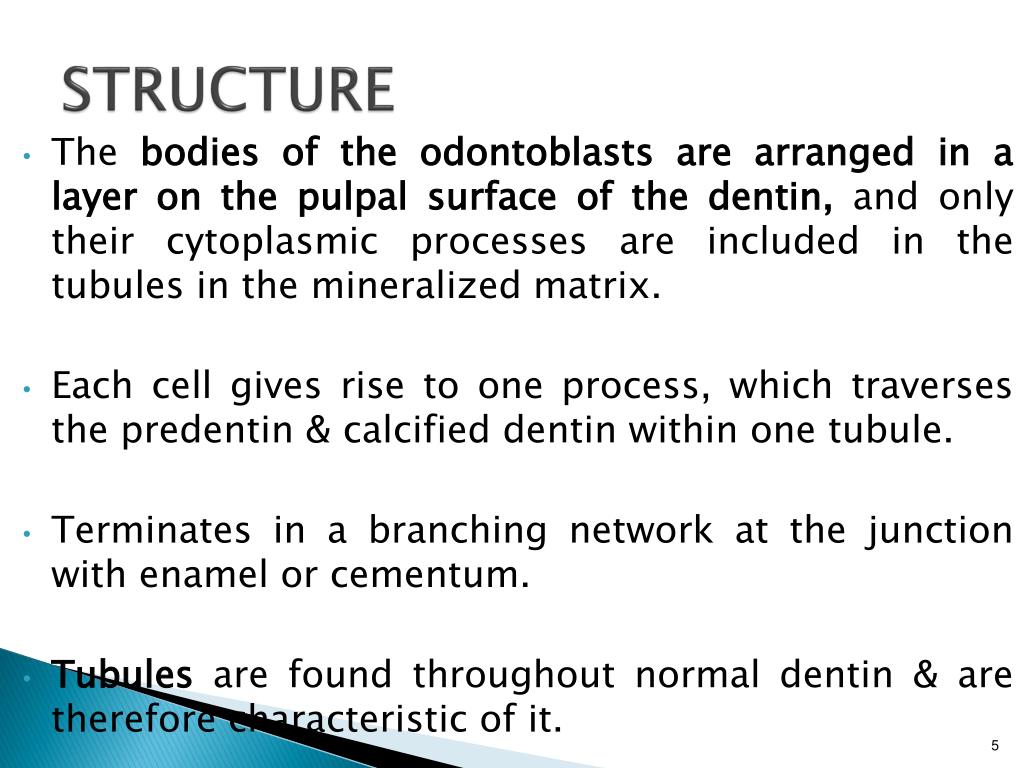 STRUCTURE

• The bodies of the odontoblasts are arranged in a layer on the pulpal surface of the dentin, and only their cytoplasmic processes are included in the tubules in the mineralized matrix.

• Each cell gives rise to one process, which traverses the predentin & calcified dentin within one tubule.

• Terminates in a branching network at the junction with enamel or cementum.

• Tubules are found throughout normal dentin & are therefore characteristic of it.

5